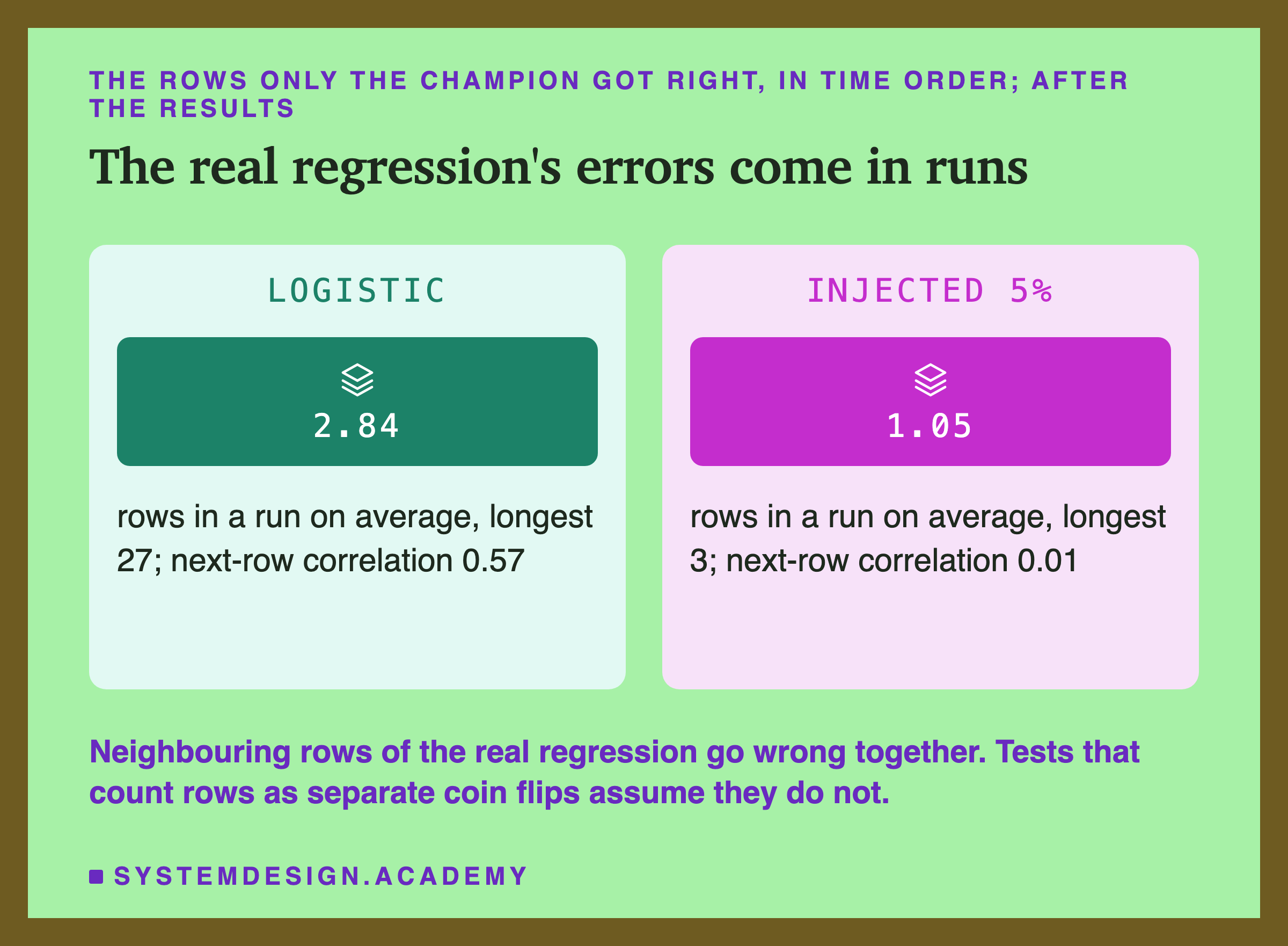 THE ROWS ONLY THE CHAMPION GOT RIGHT, IN TIME ORDER; AFTER THE RESULTS

The real regression's errors come in runs

LOGISTIC

2.84

rows in a run on average, longest 27; next-row correlation 0.57

INJECTED 5%

1.05

rows in a run on average, longest 3; next-row correlation 0.01

Neighbouring rows of the real regression go wrong together. Tests that count rows as separate coin flips assume they do not.

SYSTEMDESIGN.ACADEMY